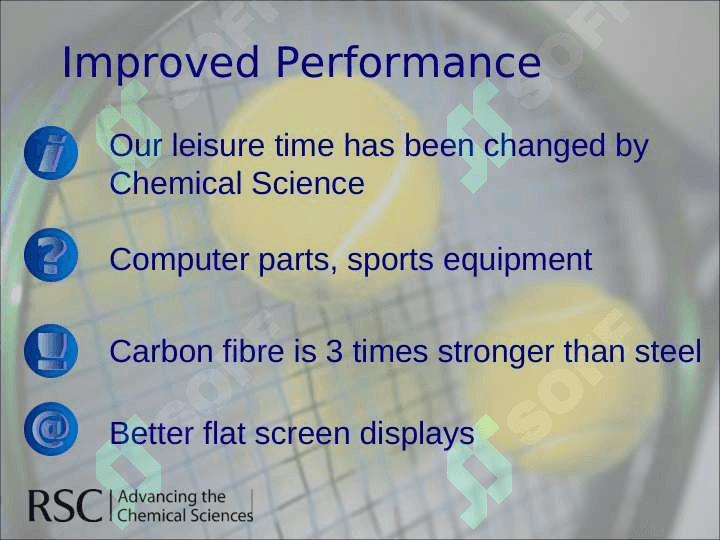 Improved Performance

Our leisure time has been changed by Chemical Science

Computer parts, sports equipment

Carbon fibre is 3 times stronger than steel

Better flat screen displays

RSC | Advancing the Chemical Sciences